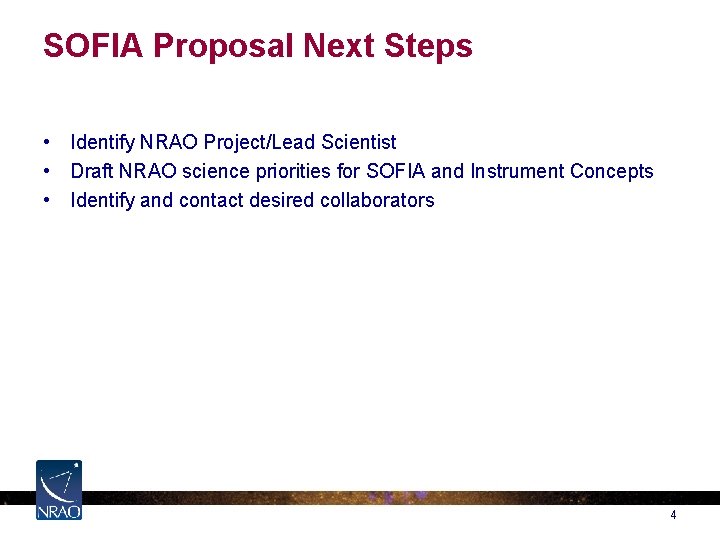 SOFIA Proposal Next Steps

• Identify NRAO Project/Lead Scientist
• Draft NRAO science priorities for SOFIA and Instrument Concepts
• Identify and contact desired collaborators

NRAO

4